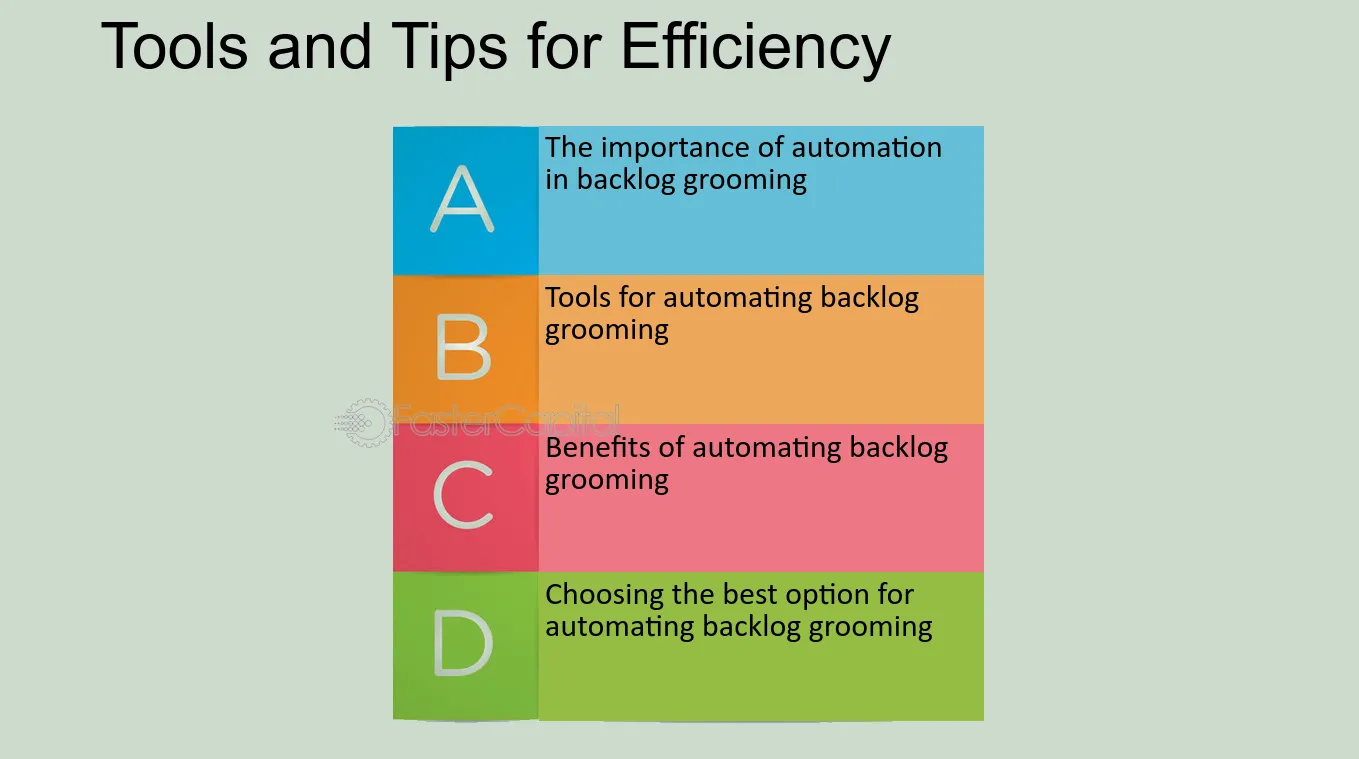 Tools and Tips for Efficiency

A
The importance of automation in backlog grooming

B
Tools for automating backlog grooming

C
Benefits of automating backlog grooming

D
Choosing the best option for automating backlog grooming

FasterCapital